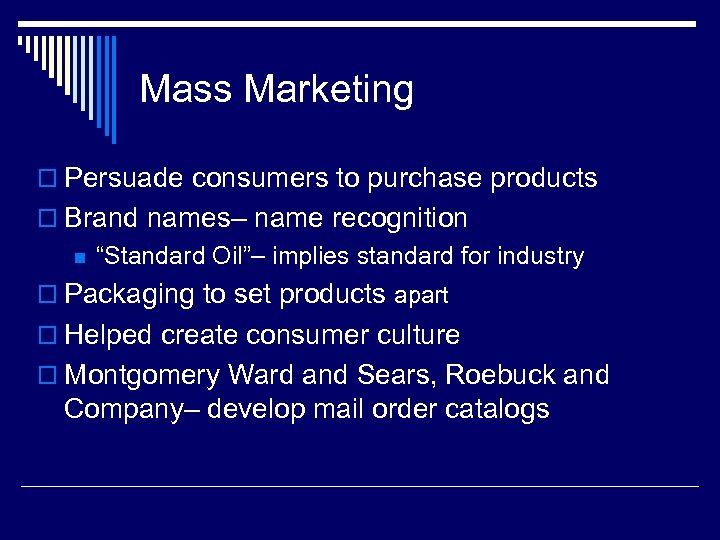 Mass Marketing

Persuade consumers to purchase products

Brand names– name recognition

“Standard Oil”– implies standard for industry

Packaging to set products apart

Helped create consumer culture

Montgomery Ward and Sears, Roebuck and Company– develop mail order catalogs